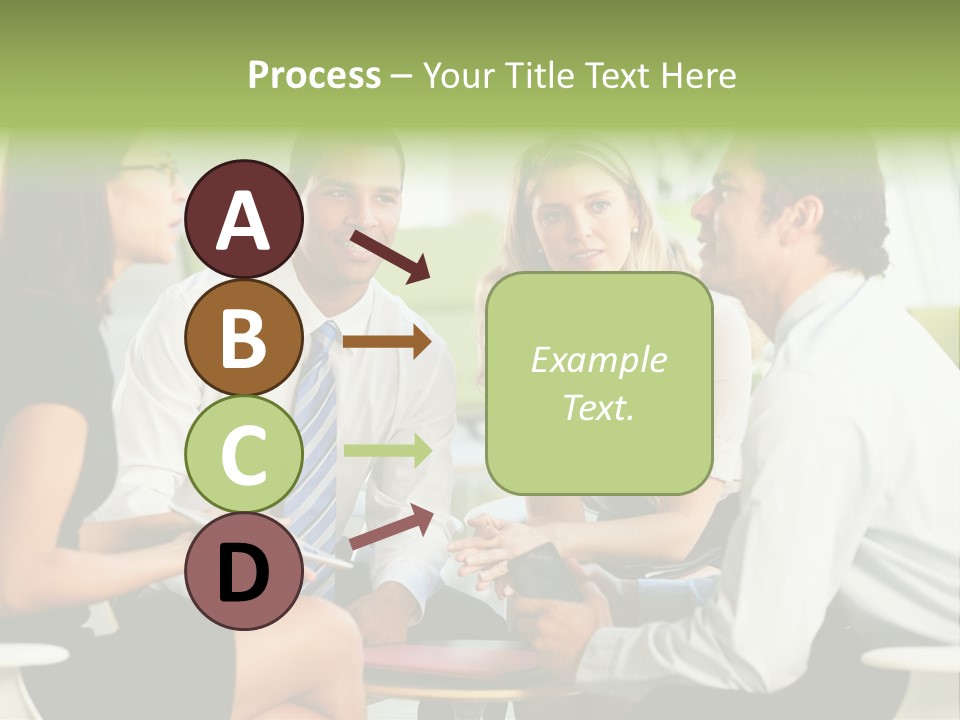 Process – Your Title Text Here

A

B

C

D

Example Text.